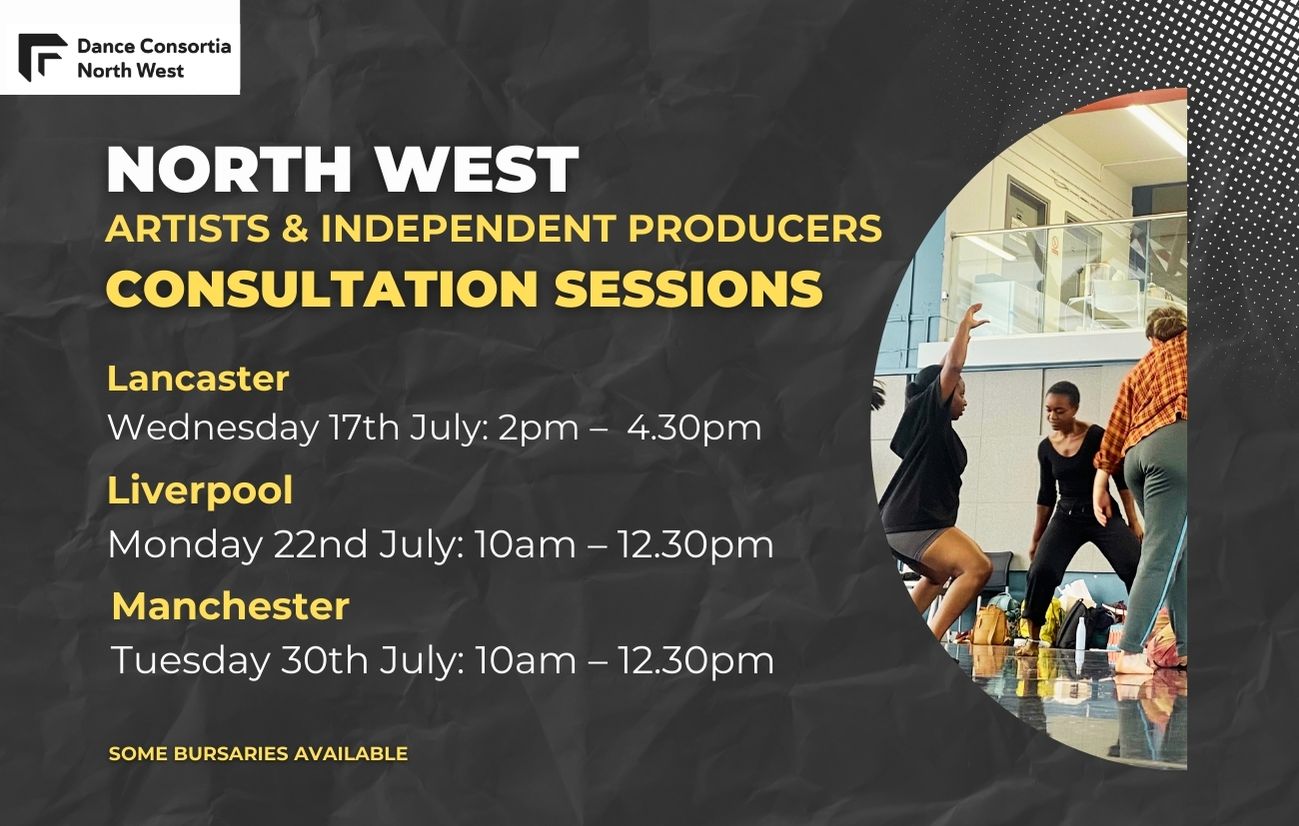 Dance Consortia North West

NORTH WEST
ARTISTS & INDEPENDENT PRODUCERS
CONSULTATION SESSIONS

Lancaster
Wednesday 17th July: 2pm – 4.30pm

Liverpool
Monday 22nd July: 10am – 12.30pm

Manchester
Tuesday 30th July: 10am – 12.30pm

SOME BURSARIES AVAILABLE